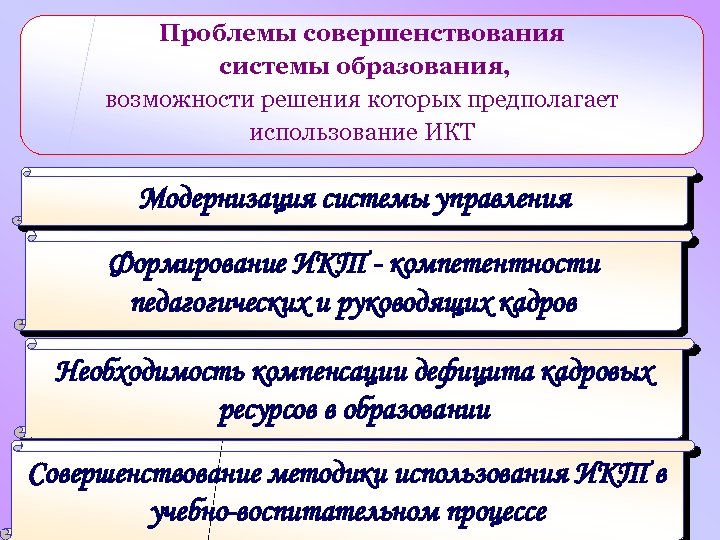 Проблемы совершенствования системы образования,
возможности решения которых предполагает использование ИКТ

Модернизация системы управления

Формирование ИКТ - компетентности педагогических и руководящих кадров

Необходимость компенсации дефицита кадровых ресурсов в образовании

Совершенствование методики использования ИКТ в учебно-воспитательном процессе